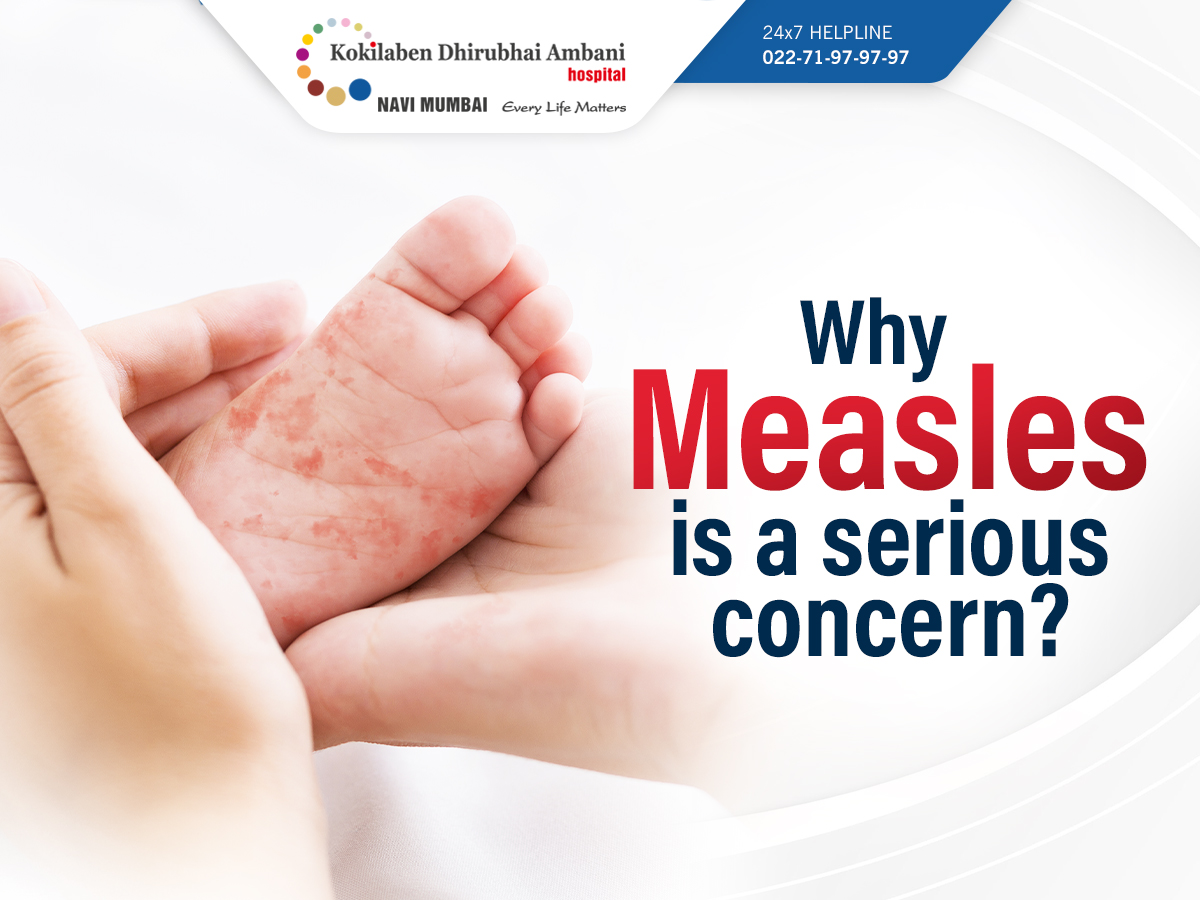 Kokilaben Dhirubhai Ambani
hospital
NAVI MUMBAI Every Life Matters

24x7 HELPLINE
022-71-97-97-97

Why
Measles
is a serious
concern?